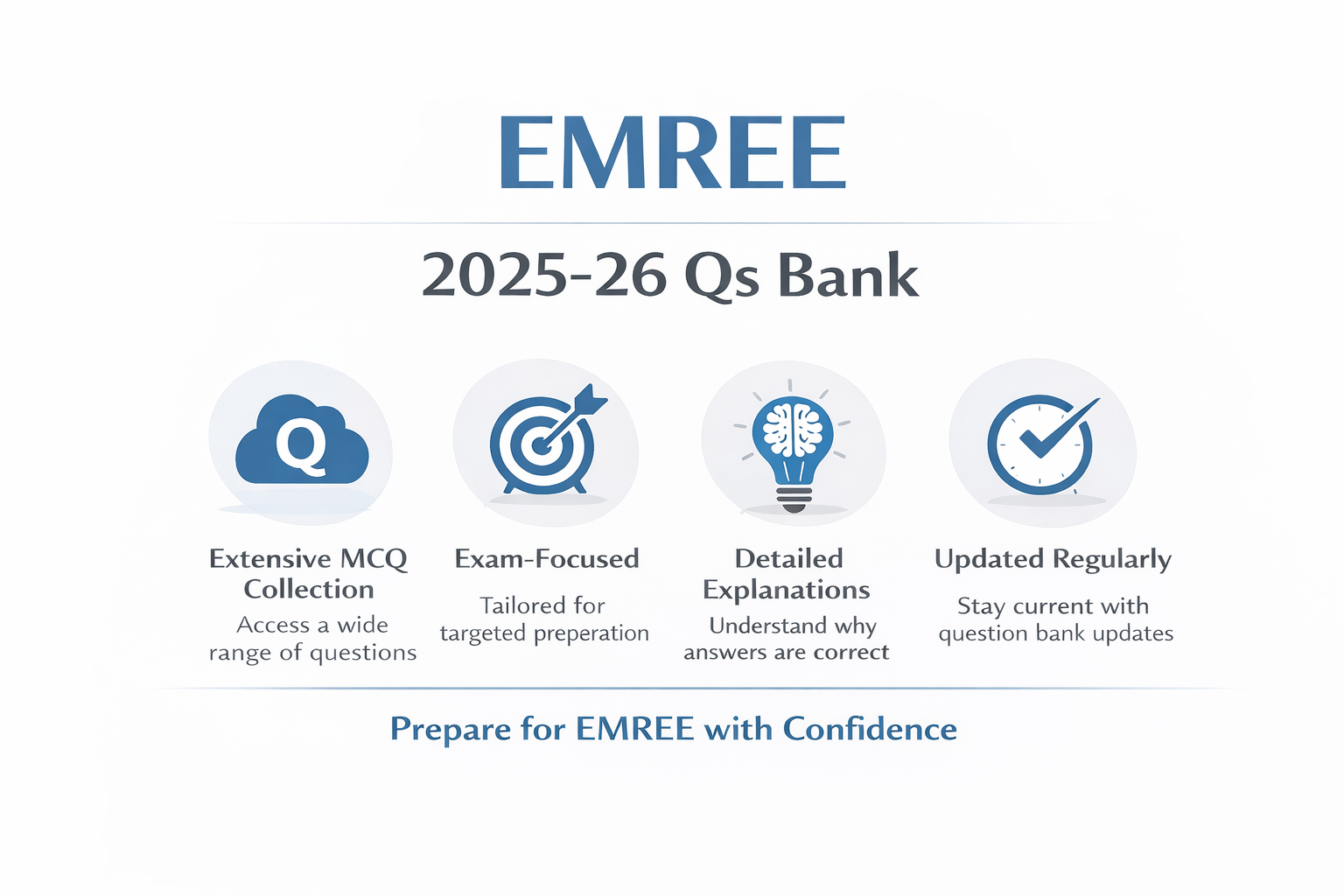 EMREE

2025-26 Qs Bank

Q

Extensive MCQ Collection
Access a wide range of questions

Exam-Focused
Tailored for targeted preperation

Detailed Explanations
Understand why answers are correct

Updated Regularly
Stay current with question bank updates

Prepare for EMREE with Confidence